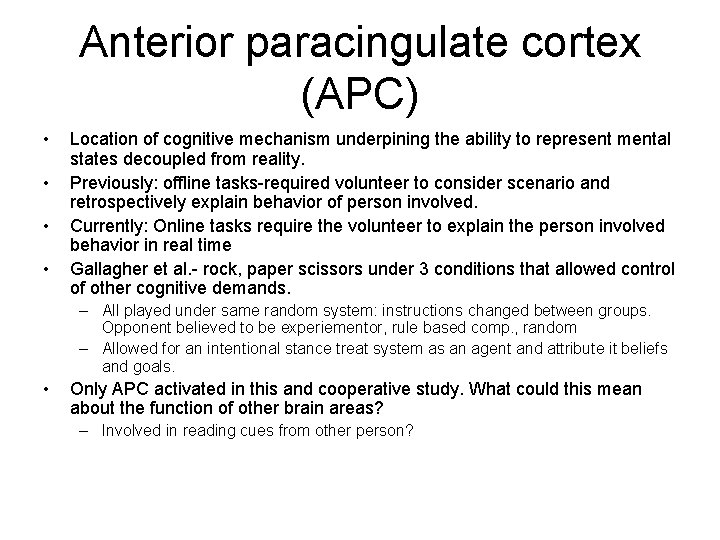 Anterior paracingulate cortex (APC)

• Location of cognitive mechanism underpining the ability to represent mental states decoupled from reality.
• Previously: offline tasks-required volunteer to consider scenario and retrospectively explain behavior of person involved.
• Currently: Online tasks require the volunteer to explain the person involved behavior in real time
• Gallagher et al.- rock, paper scissors under 3 conditions that allowed control of other cognitive demands.
– All played under same random system: instructions changed between groups. Opponent believed to be experiementor, rule based comp., random
– Allowed for an intentional stance treat system as an agent and attribute it beliefs and goals.
• Only APC activated in this and cooperative study. What could this mean about the function of other brain areas?
– Involved in reading cues from other person?